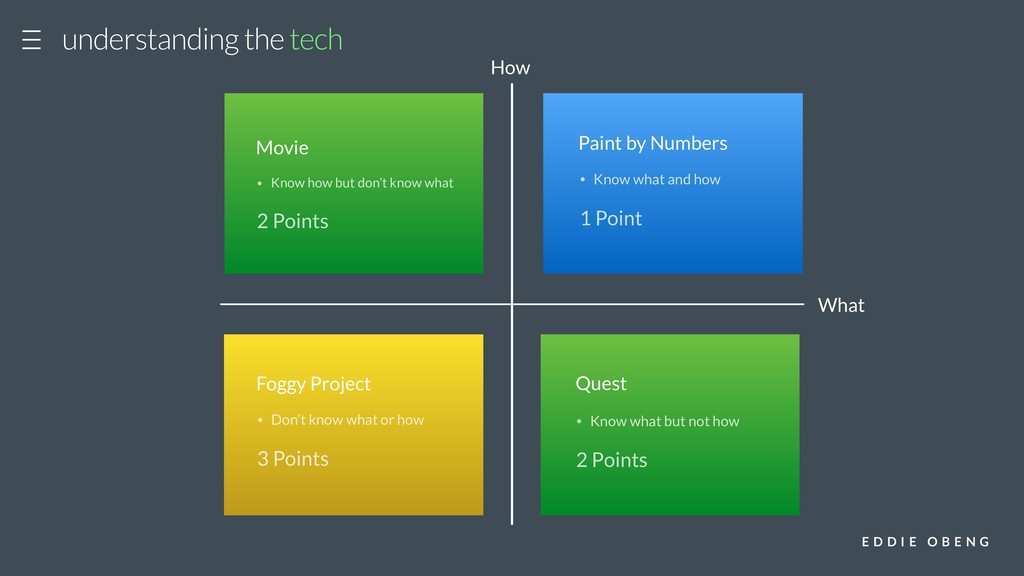 understanding the tech

How

Movie

• Know how but don't know what

2 Points

Paint by Numbers

• Know what and how

1 Point

What

Foggy Project

• Don't know what or how

3 Points

Quest

• Know what but not how

2 Points

EDDIE OBENG